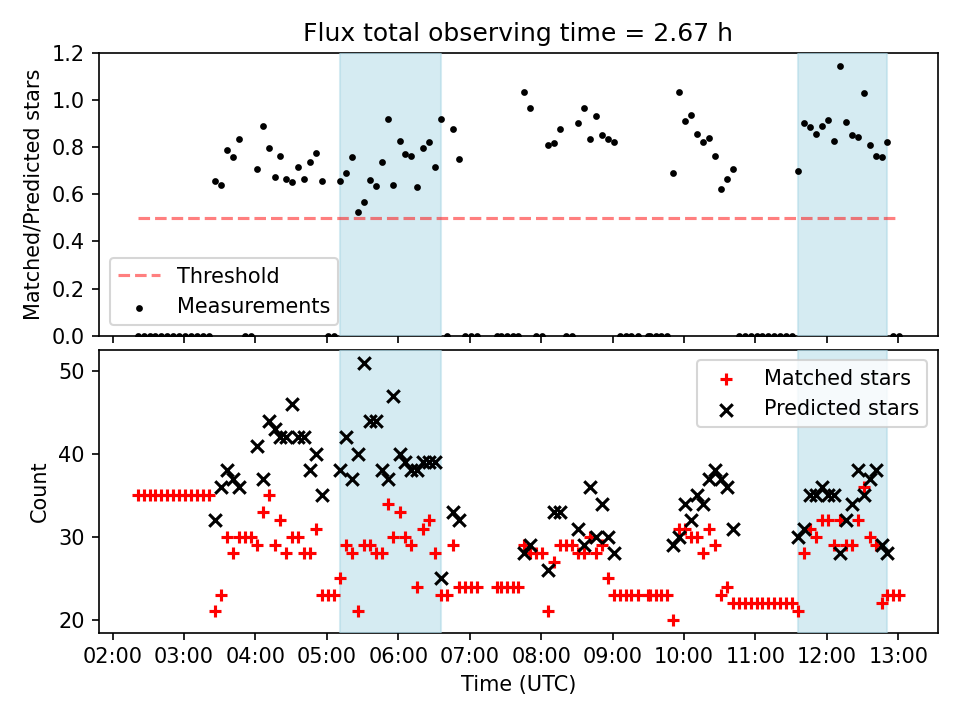 Flux total observing time = 2.67 h

Matched/Predicted stars

1.2
1.0
0.8
0.6
0.4
0.2
0.0

Threshold
Measurements

Count

50
40
30
20

Matched stars
Predicted stars

02:00 03:00 04:00 05:00 06:00 07:00 08:00 09:00 10:00 11:00 12:00 13:00

Time (UTC)